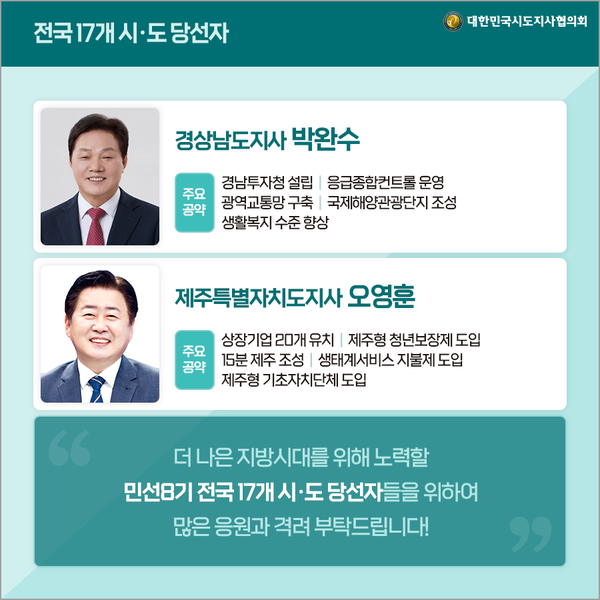 전국 17개 시·도 당선자

대한민국시도지사협의회

경상남도지사 박완수

주요 공약

경남투자청 설립 | 응급종합컨트롤 운영
광역교통망 구축 | 국제해양관광단지 조성
생활복지 수준 향상

제주특별자치도지사 오영훈

주요 공약

상장기업 20개 유치 | 제주형 청년보장제 도입
15분 제주 조성 | 생태계서비스 지불제 도입
제주형 기초자치단체 도입

더 나은 지방시대를 위해 노력할
민선8기 전국 17개 시·도 당선자들을 위하여
많은 응원과 격려 부탁드립니다!